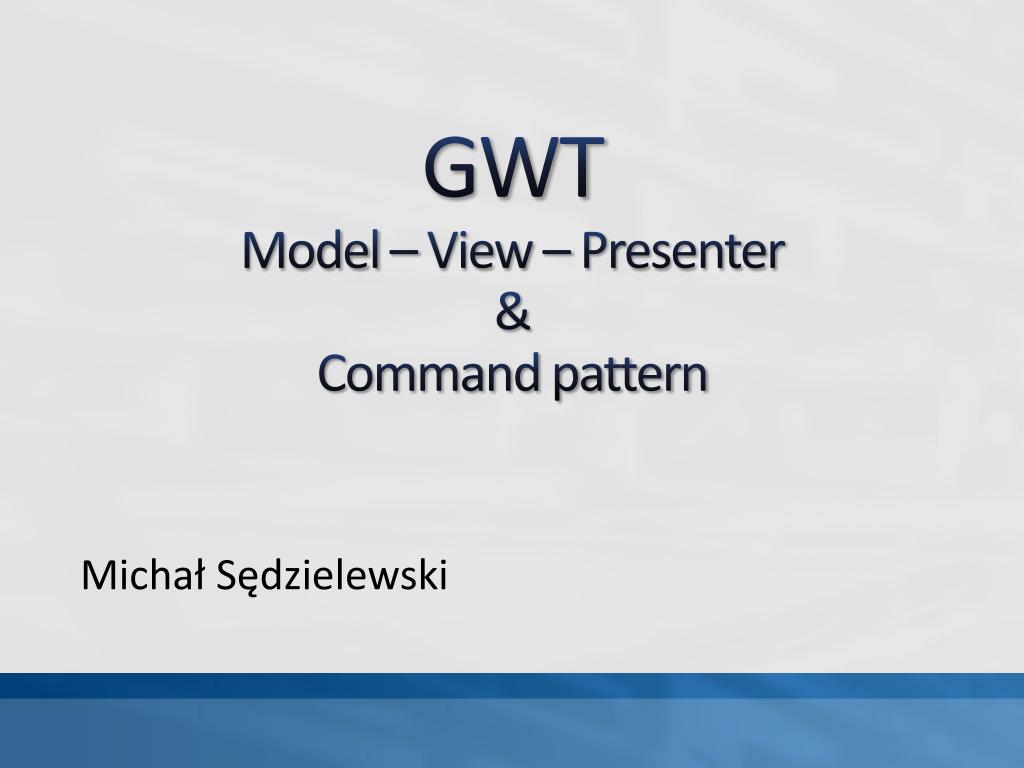 GWT
Model – View – Presenter
&
Command pattern

Michał Sędzielewski